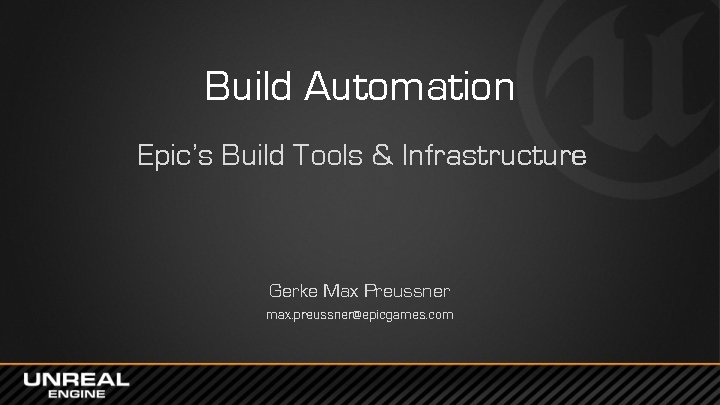 Build Automation

Epic's Build Tools & Infrastructure

Gerke Max Preussner

max.preussner@epicgames.com

UNREAL ENGINE